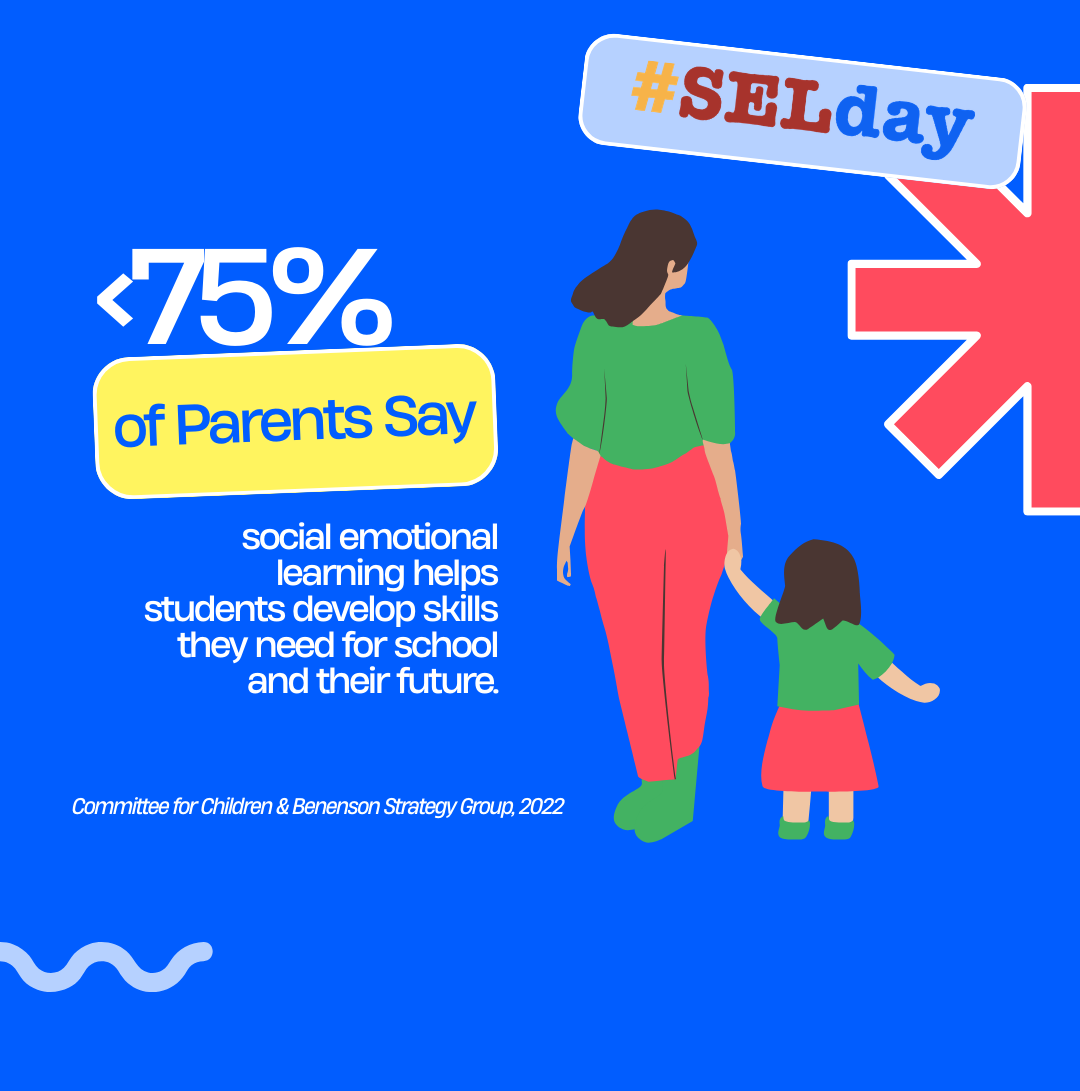 #SELday

<75%

of Parents Say

social emotional learning helps students develop skills they need for school and their future.

Committee for Children & Benenson Strategy Group, 2022